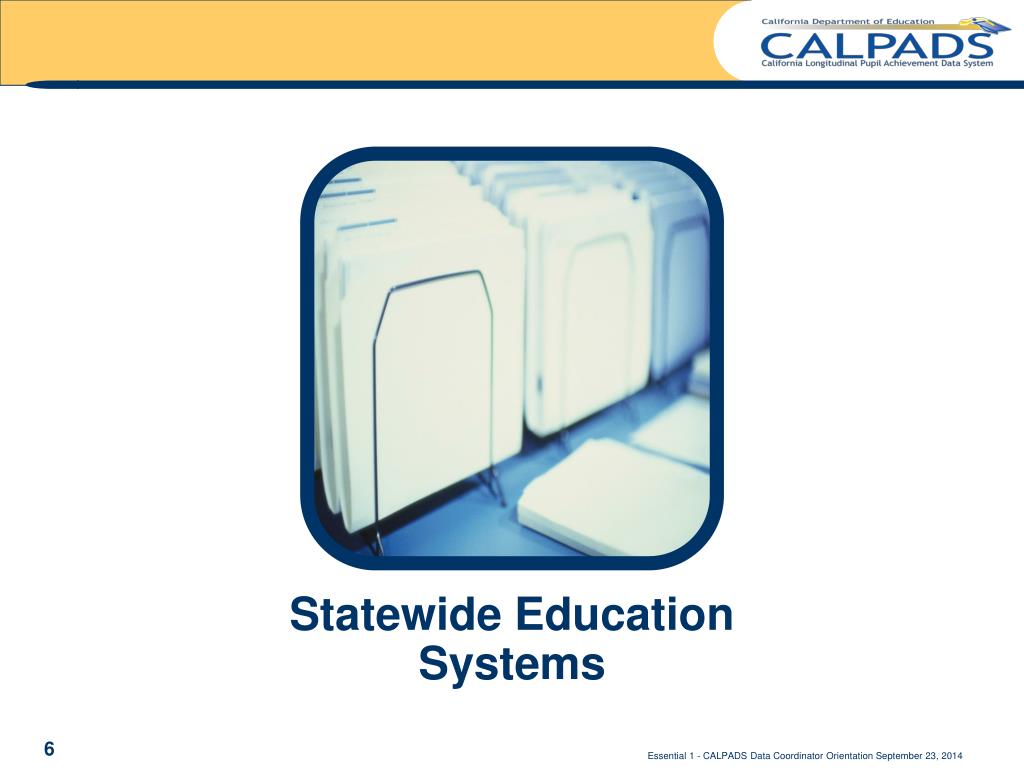 California Department of Education
CALPADS
California Longitudinal Pupil Achievement Data System

Statewide Education Systems

6

Essential 1 - CALPADS Data Coordinator Orientation September 23, 2014